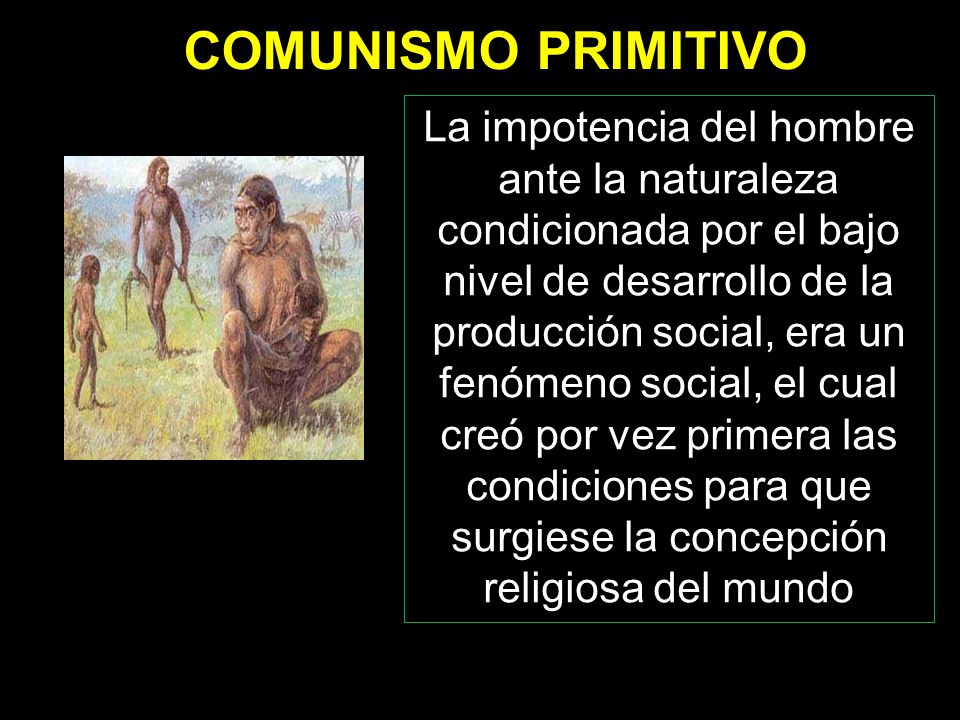 COMUNISMO PRIMITIVO

La impotencia del hombre ante la naturaleza condicionada por el bajo nivel de desarrollo de la producción social, era un fenómeno social, el cual creó por vez primera las condiciones para que surgiese la concepción religiosa del mundo